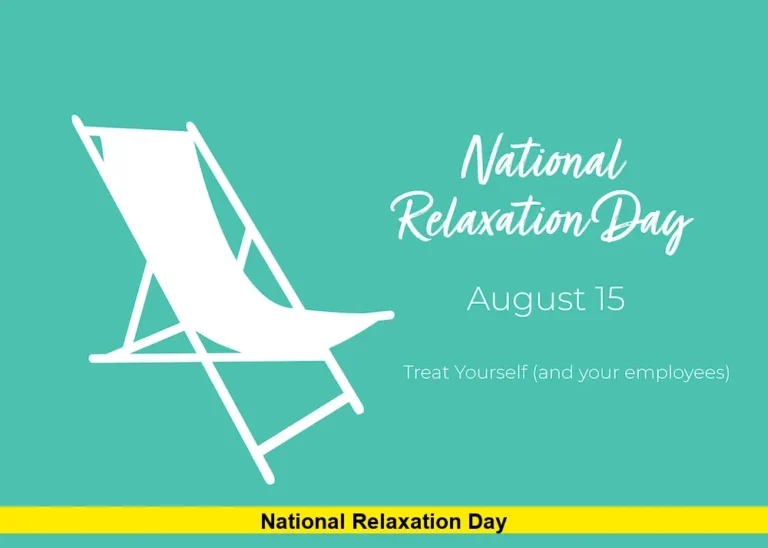 National Relaxation Day

August 15

Treat Yourself (and your employees)

National Relaxation Day